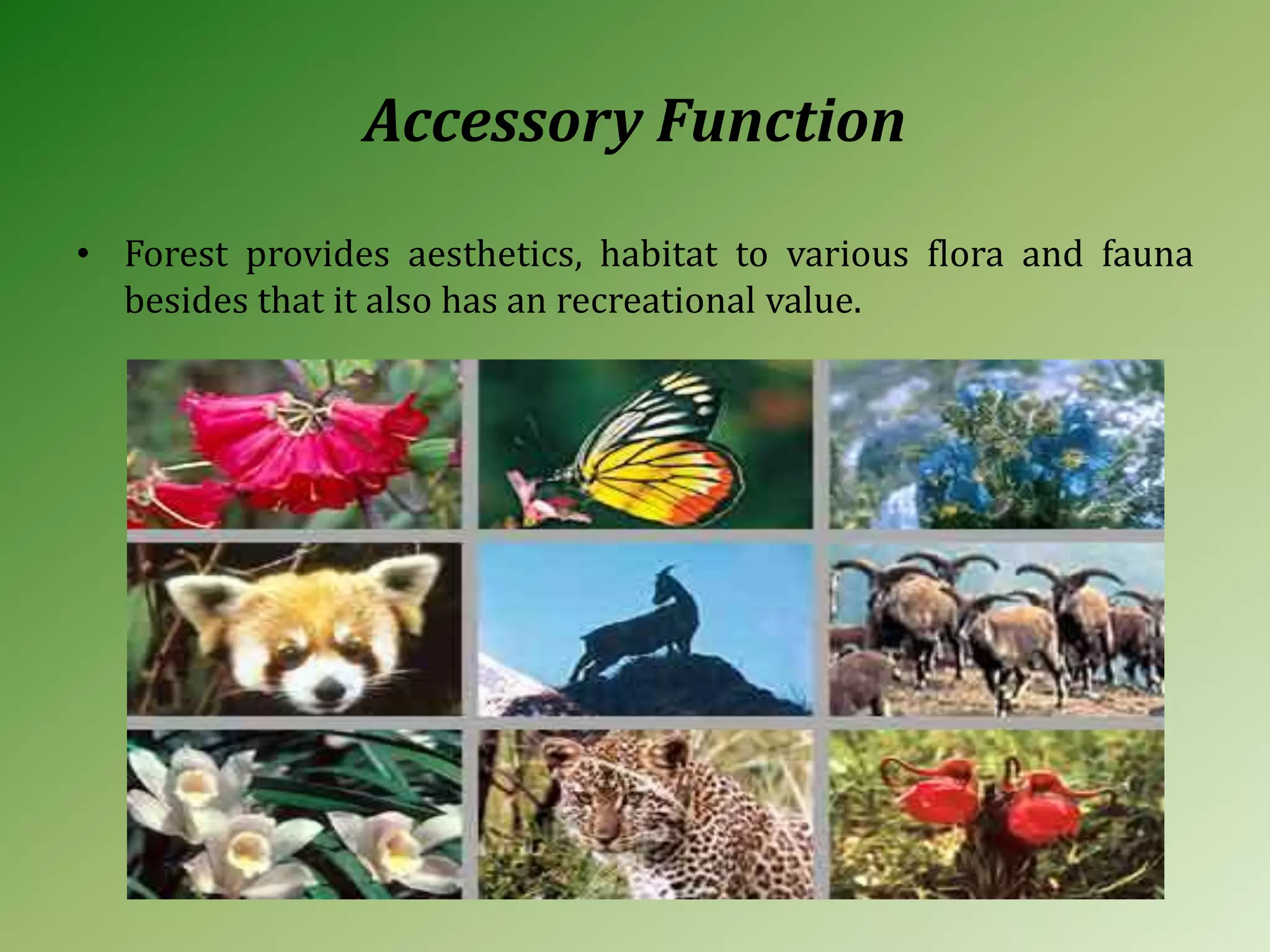 Accessory Function

• Forest provides aesthetics, habitat to various flora and fauna besides that it also has an recreational value.